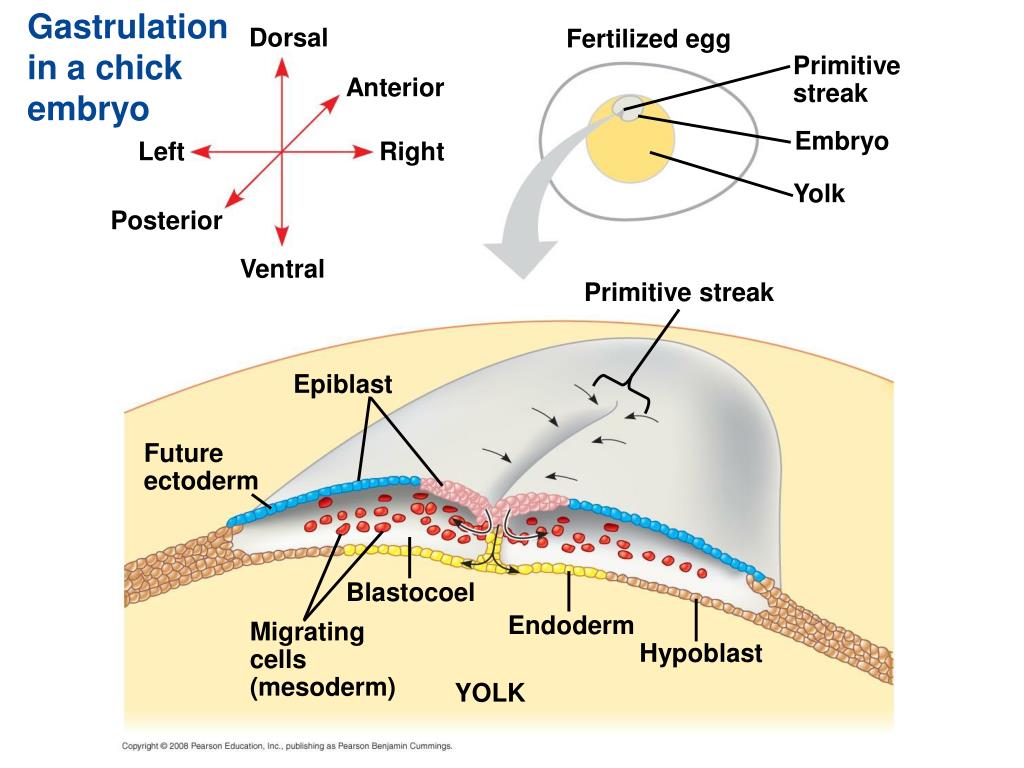 Gastrulation in a chick embryo

Dorsal

Anterior

Left

Right

Posterior

Ventral

Fertilized egg

Primitive streak

Embryo

Yolk

Primitive streak

Epiblast

Future ectoderm

Blastocoel

Migrating cells (mesoderm)

Endoderm

Hypoblast

YOLK

Copyright © 2008 Pearson Education, Inc., publishing as Pearson Benjamin Cummings.